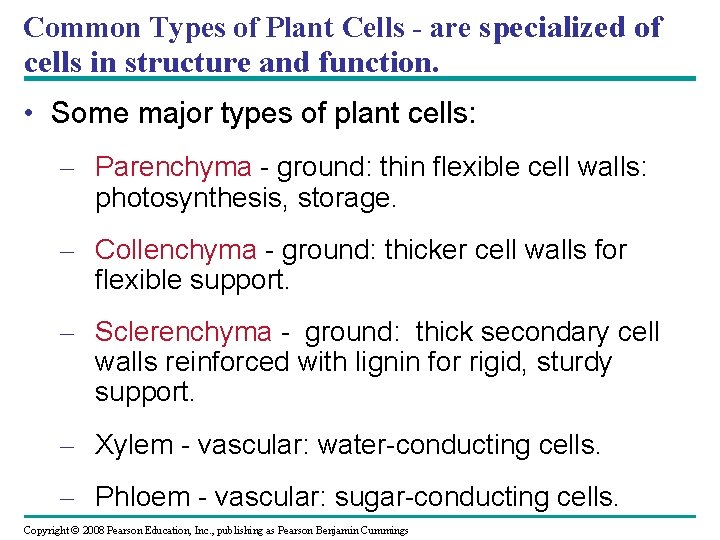 Common Types of Plant Cells - are specialized of cells in structure and function.

• Some major types of plant cells:

– Parenchyma - ground: thin flexible cell walls: photosynthesis, storage.

– Collenchyma - ground: thicker cell walls for flexible support.

– Sclerenchyma - ground: thick secondary cell walls reinforced with lignin for rigid, sturdy support.

– Xylem - vascular: water-conducting cells.

– Phloem - vascular: sugar-conducting cells.

Copyright © 2008 Pearson Education, Inc., publishing as Pearson Benjamin Cummings